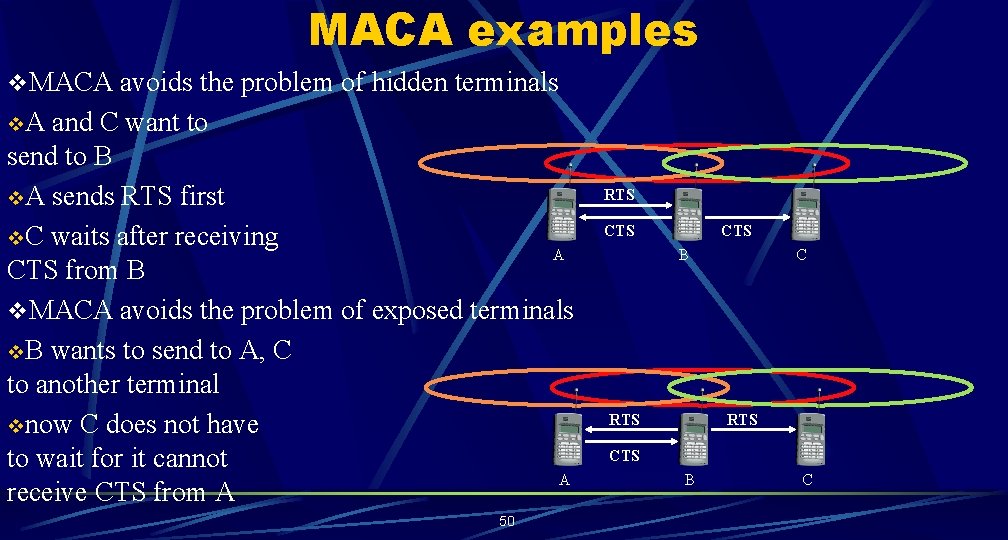 MACA examples

❖MACA avoids the problem of hidden terminals

❖A and C want to send to B

❖A sends RTS first

❖C waits after receiving CTS from B

RTS
CTS
CTS
A
B
C

❖MACA avoids the problem of exposed terminals

❖B wants to send to A, C to another terminal

❖now C does not have to wait for it cannot receive CTS from A

RTS
RTS
CTS
A
B
C

50